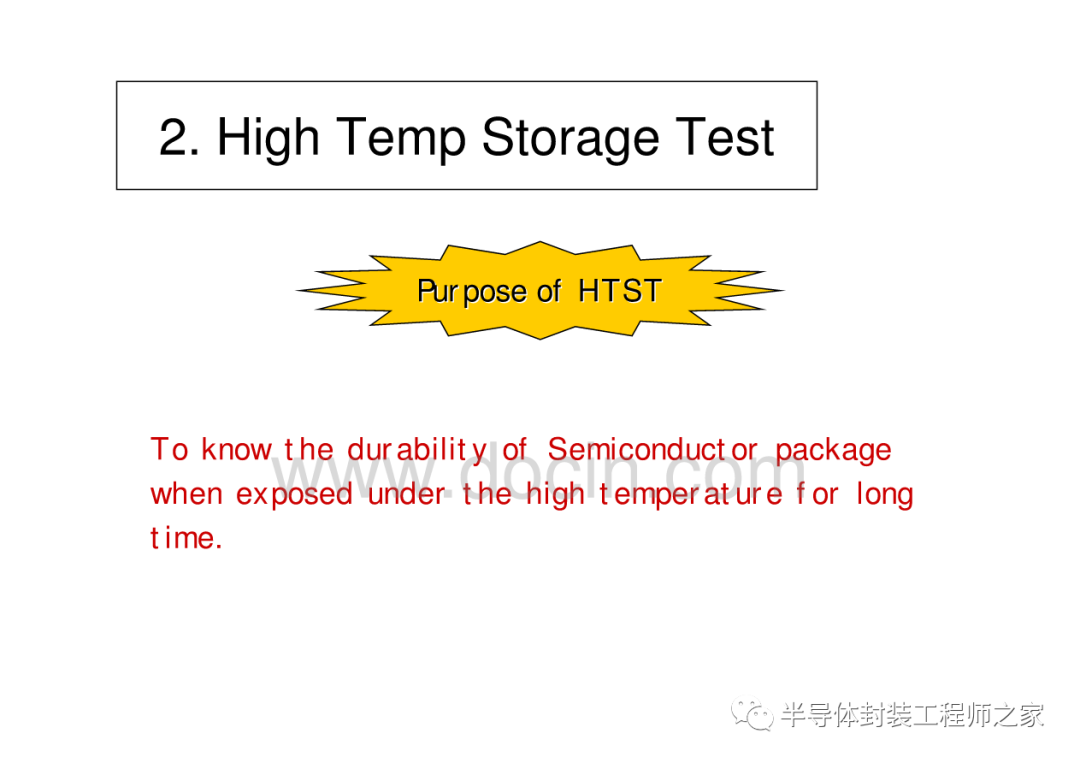 2. High Temp Storage Test

Purpose of HTST

To know the durability of Semiconductor package when exposed under the high temperature for long time.

docin.com

半导体封装工程师之家